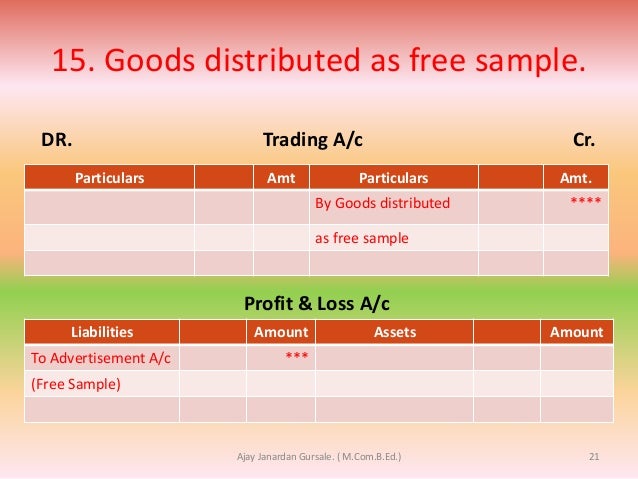 15. Goods distributed as free sample.

DR. Trading A/c Cr.

| Particulars | | Amt | Particulars | | Amt. |
|---|---|---|---|---|---|
| | | | By Goods distributed | | **** |
| | | | as free sample | | |
| | | | | | |

Profit & Loss A/c

| Liabilities | | Amount | Assets | | Amount |
|---|---|---|---|---|---|
| To Advertisement A/c | | *** | | | |
| (Free Sample) | | | | | |
| | | | | | |

Ajay Janardan Gursale. ( M.Com.B.Ed.) 21